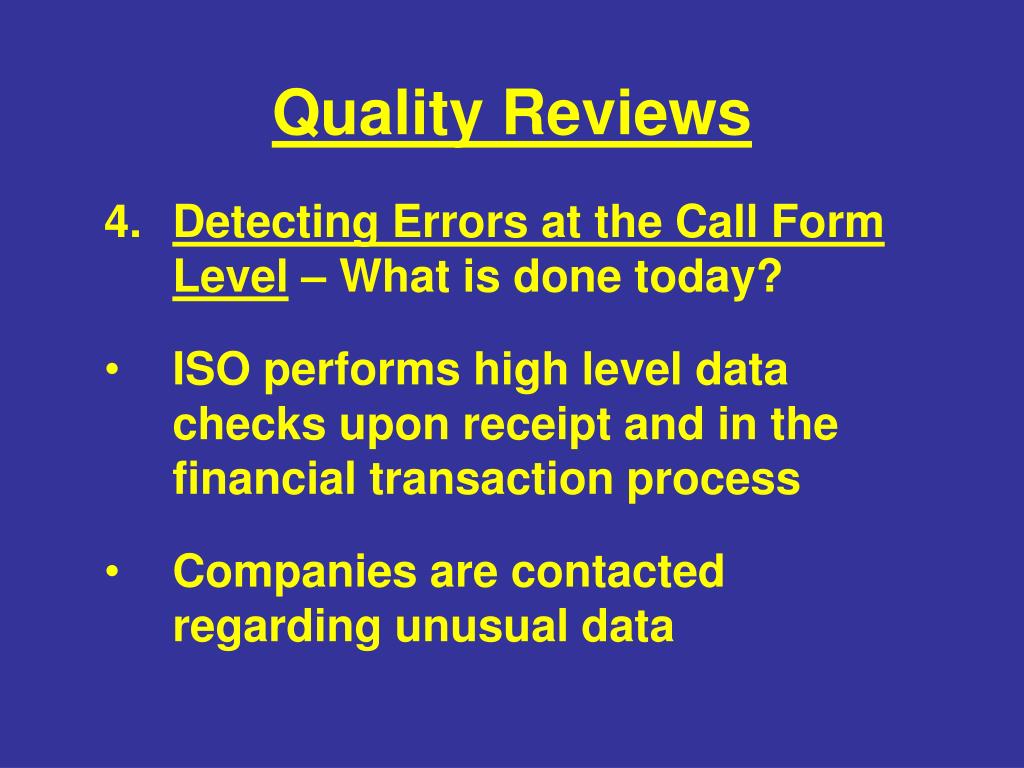 Quality Reviews

4. Detecting Errors at the Call Form Level – What is done today?

• ISO performs high level data checks upon receipt and in the financial transaction process

• Companies are contacted regarding unusual data